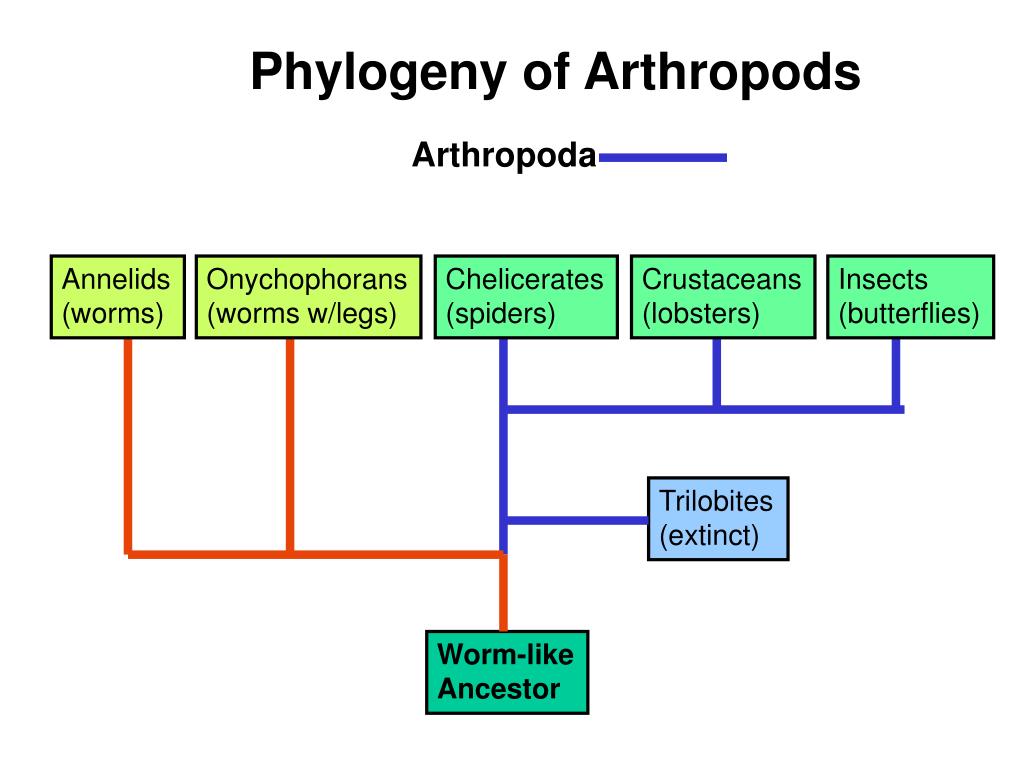 Phylogeny of Arthropods

Arthropoda

Annelids (worms)

Onychophorans (worms w/legs)

Chelicerates (spiders)

Crustaceans (lobsters)

Insects (butterflies)

Trilobites (extinct)

Worm-like Ancestor